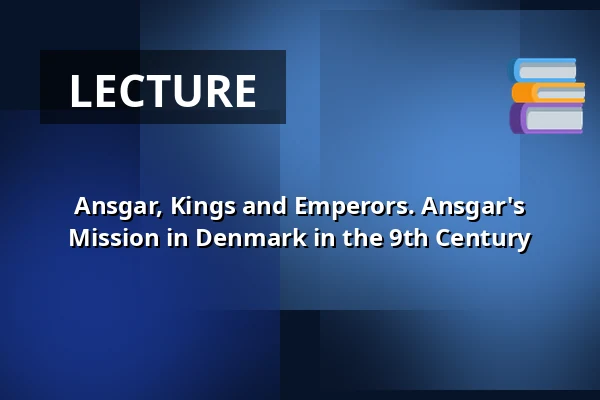 LECTURE

Ansgar, Kings and Emperors. Ansgar's Mission in Denmark in the 9th Century